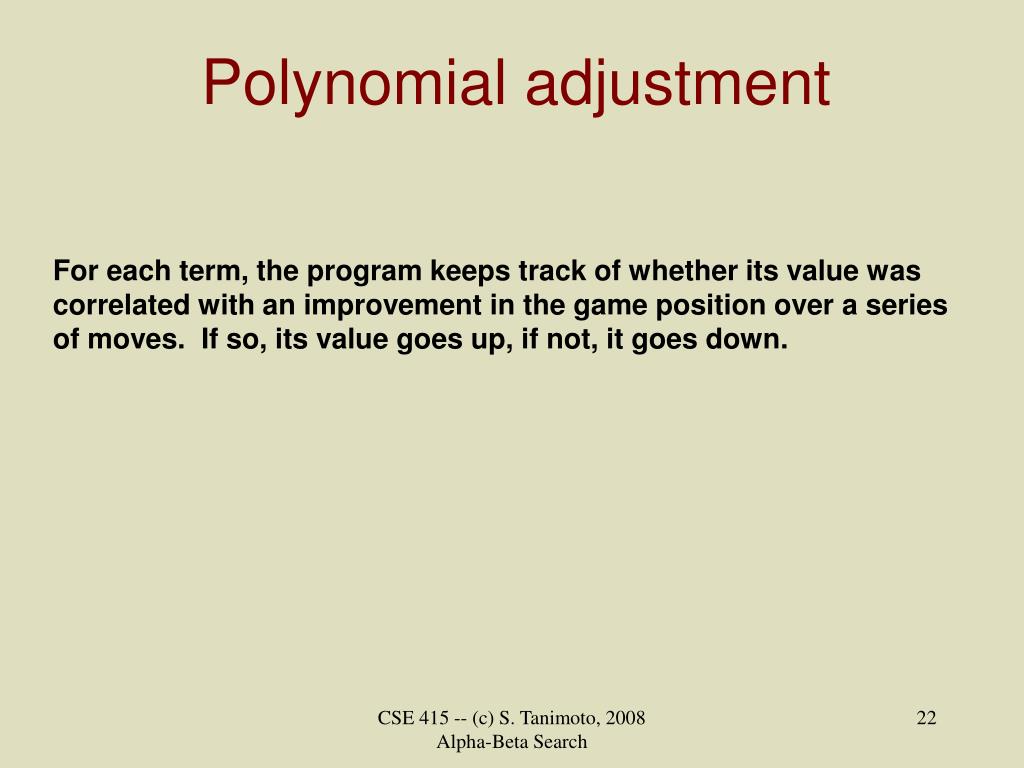 Polynomial adjustment

For each term, the program keeps track of whether its value was correlated with an improvement in the game position over a series of moves. If so, its value goes up, if not, it goes down.

CSE 415 -- (c) S. Tanimoto, 2008
Alpha-Beta Search

22